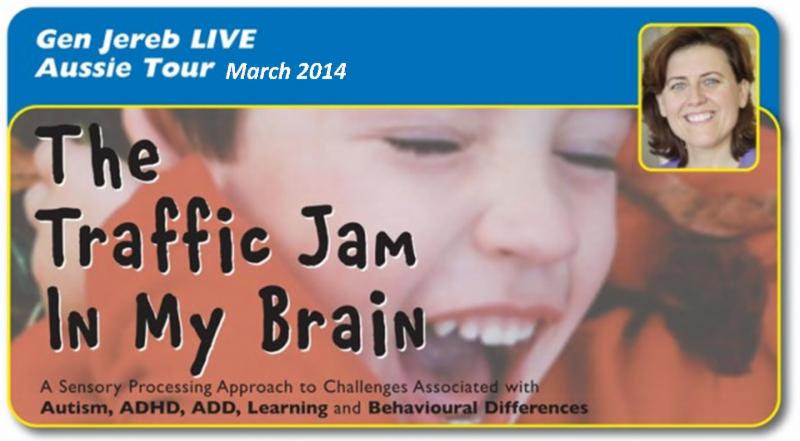 Gen Jereb LIVE
Aussie Tour March 2014

The Traffic Jam In My Brain

A Sensory Processing Approach to Challenges Associated with Autism, ADHD, ADD, Learning and Behavioural Differences